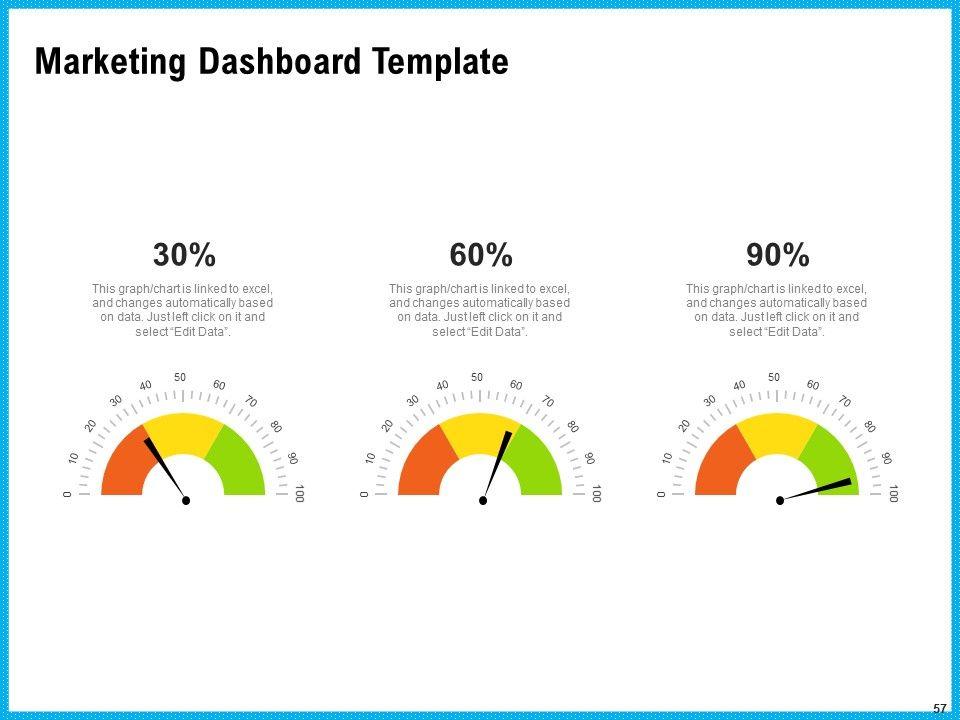 Marketing Dashboard Template

30%

This graph/chart is linked to excel, and changes automatically based on data. Just left click on it and select "Edit Data".

0 10 20 30 40 50 60 70 80 90 100

60%

This graph/chart is linked to excel, and changes automatically based on data. Just left click on it and select "Edit Data".

0 10 20 30 40 50 60 70 80 90 100

90%

This graph/chart is linked to excel, and changes automatically based on data. Just left click on it and select "Edit Data".

0 10 20 30 40 50 60 70 80 90 100

57